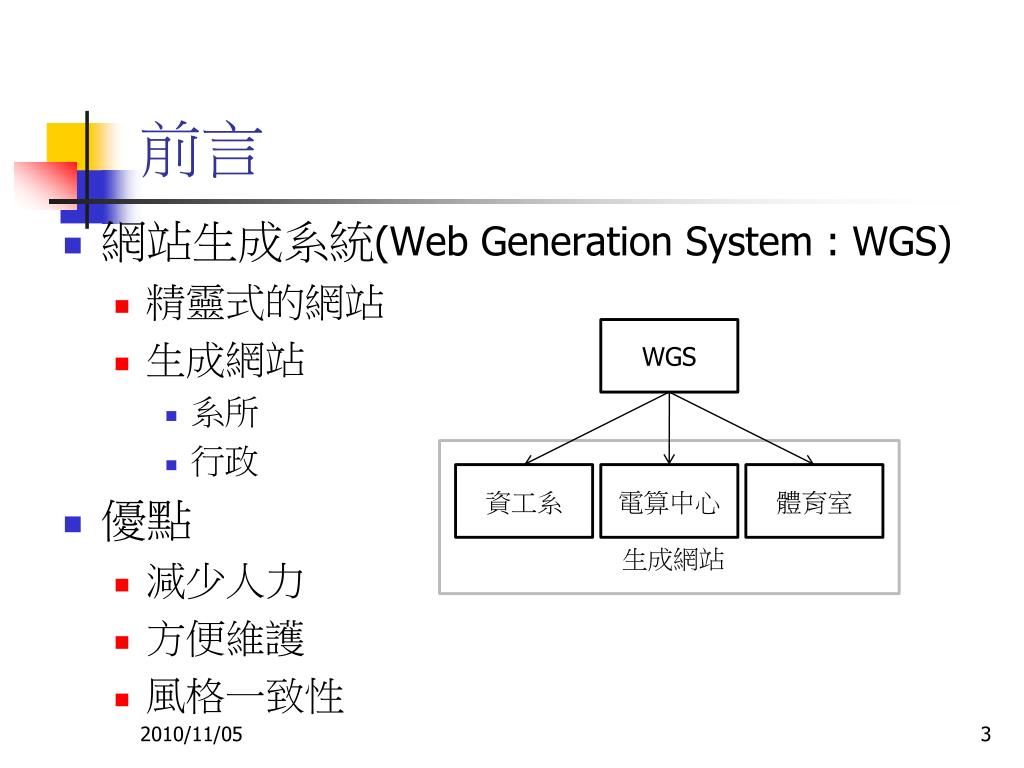 前言

網站生成系統(Web Generation System : WGS)

精靈式的網站

生成網站

系所

行政

優點

減少人力

方便維護

風格一致性

WGS

資工系

電算中心

體育室

生成網站

2010/11/05

3